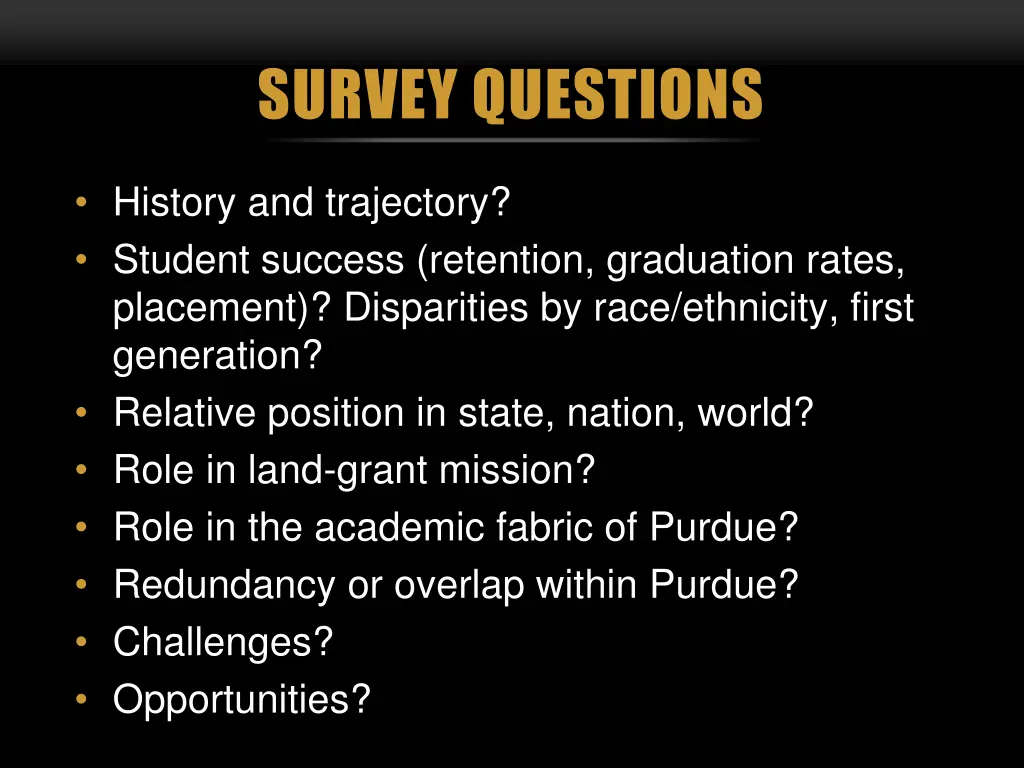 SURVEY QUESTIONS

• History and trajectory?
• Student success (retention, graduation rates, placement)? Disparities by race/ethnicity, first generation?
• Relative position in state, nation, world?
• Role in land-grant mission?
• Role in the academic fabric of Purdue?
• Redundancy or overlap within Purdue?
• Challenges?
• Opportunities?